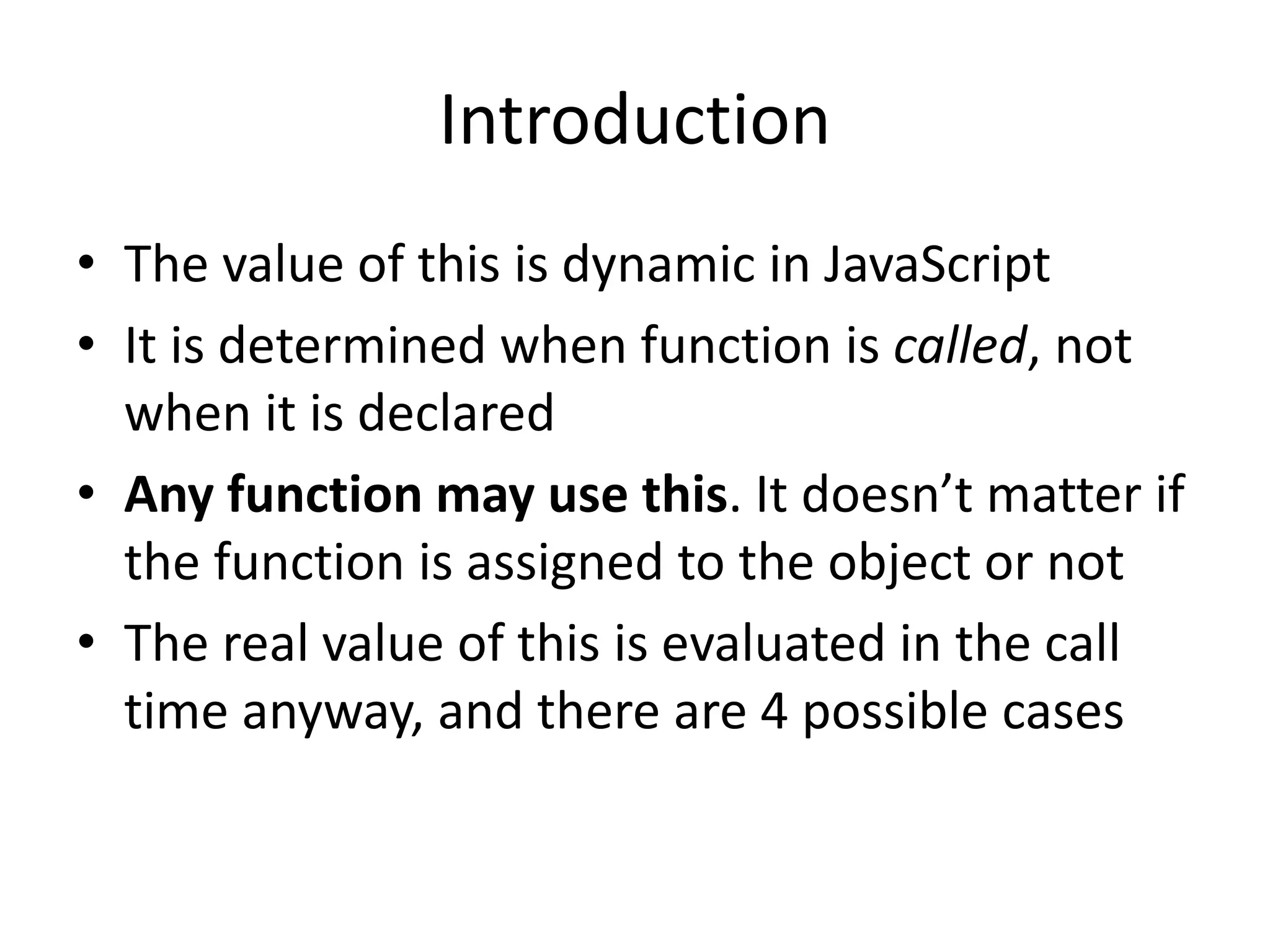 Introduction

• The value of this is dynamic in JavaScript
• It is determined when function is called, not when it is declared
• Any function may use this. It doesn’t matter if the function is assigned to the object or not
• The real value of this is evaluated in the call time anyway, and there are 4 possible cases